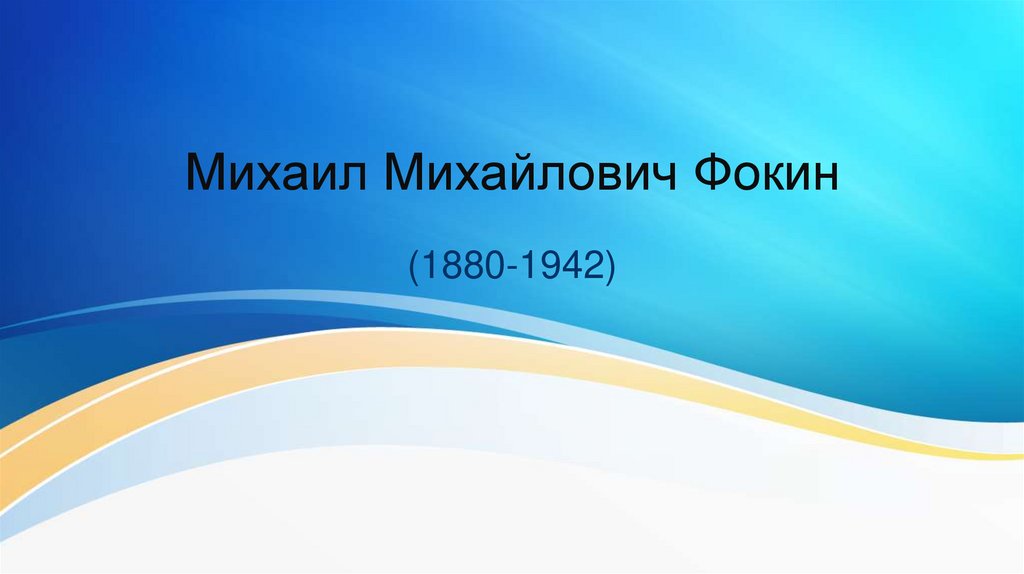 Михаил Михайлович Фокин

(1880-1942)